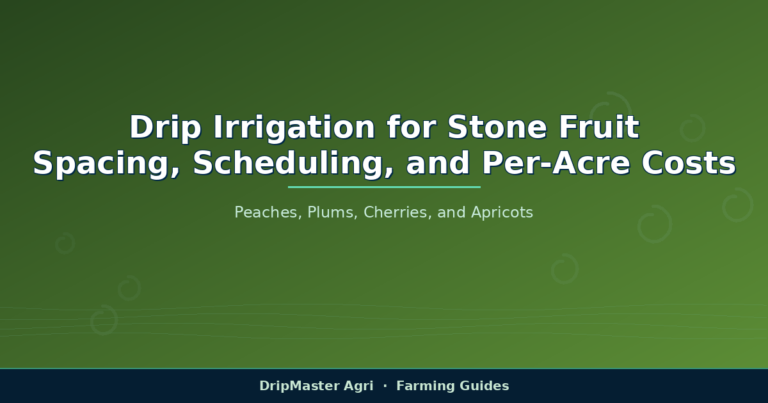 Drip Irrigation for Stone Fruit
Spacing, Scheduling, and Per-Acre Costs

Peaches, Plums, Cherries, and Apricots

DripMaster Agri · Farming Guides